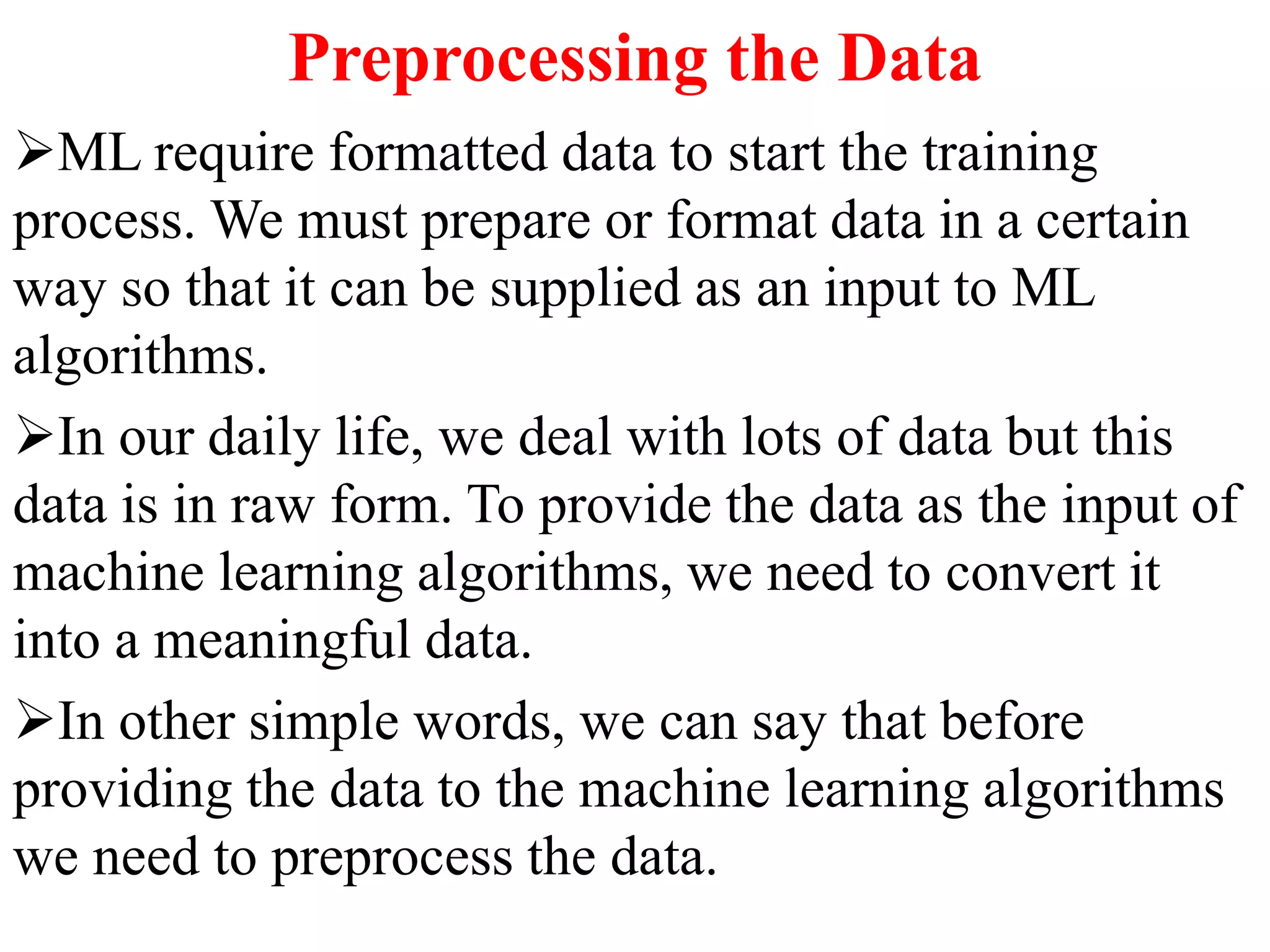 Preprocessing the Data

➢ML require formatted data to start the training process. We must prepare or format data in a certain way so that it can be supplied as an input to ML algorithms.

➢In our daily life, we deal with lots of data but this data is in raw form. To provide the data as the input of machine learning algorithms, we need to convert it into a meaningful data.

➢In other simple words, we can say that before providing the data to the machine learning algorithms we need to preprocess the data.